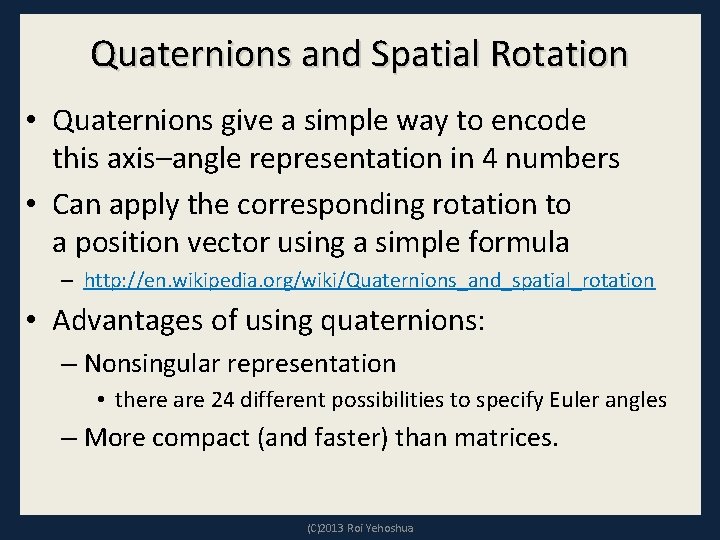 Quaternions and Spatial Rotation

• Quaternions give a simple way to encode this axis–angle representation in 4 numbers

• Can apply the corresponding rotation to a position vector using a simple formula

– http://en.wikipedia.org/wiki/Quaternions_and_spatial_rotation

• Advantages of using quaternions:

– Nonsingular representation

• there are 24 different possibilities to specify Euler angles

– More compact (and faster) than matrices.

(C)2013 Roi Yehoshua